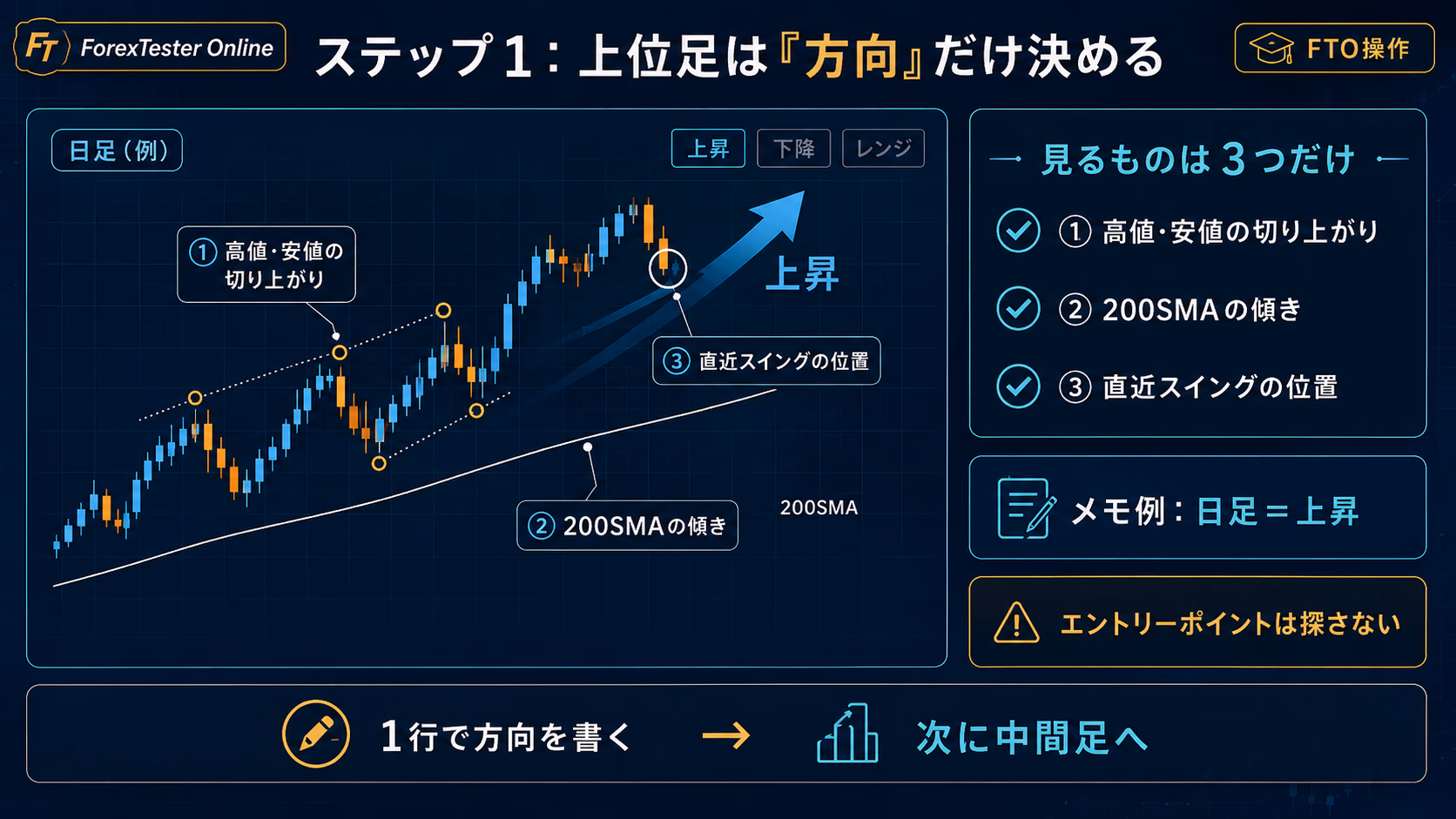 FT ForexTester Online

ステップ1：上位足は『方向』だけ決める

FTO操作

日足（例）

上昇 下降 レンジ

① 高値・安値の切り上がり

上昇

③ 直近スイングの位置

② 200SMAの傾き

200SMA

見るものは3つだけ

① 高値・安値の切り上がり

② 200SMAの傾き

③ 直近スイングの位置

メモ例：日足＝上昇

エントリーポイントは探さない

1行で方向を書く → 次に中間足へ